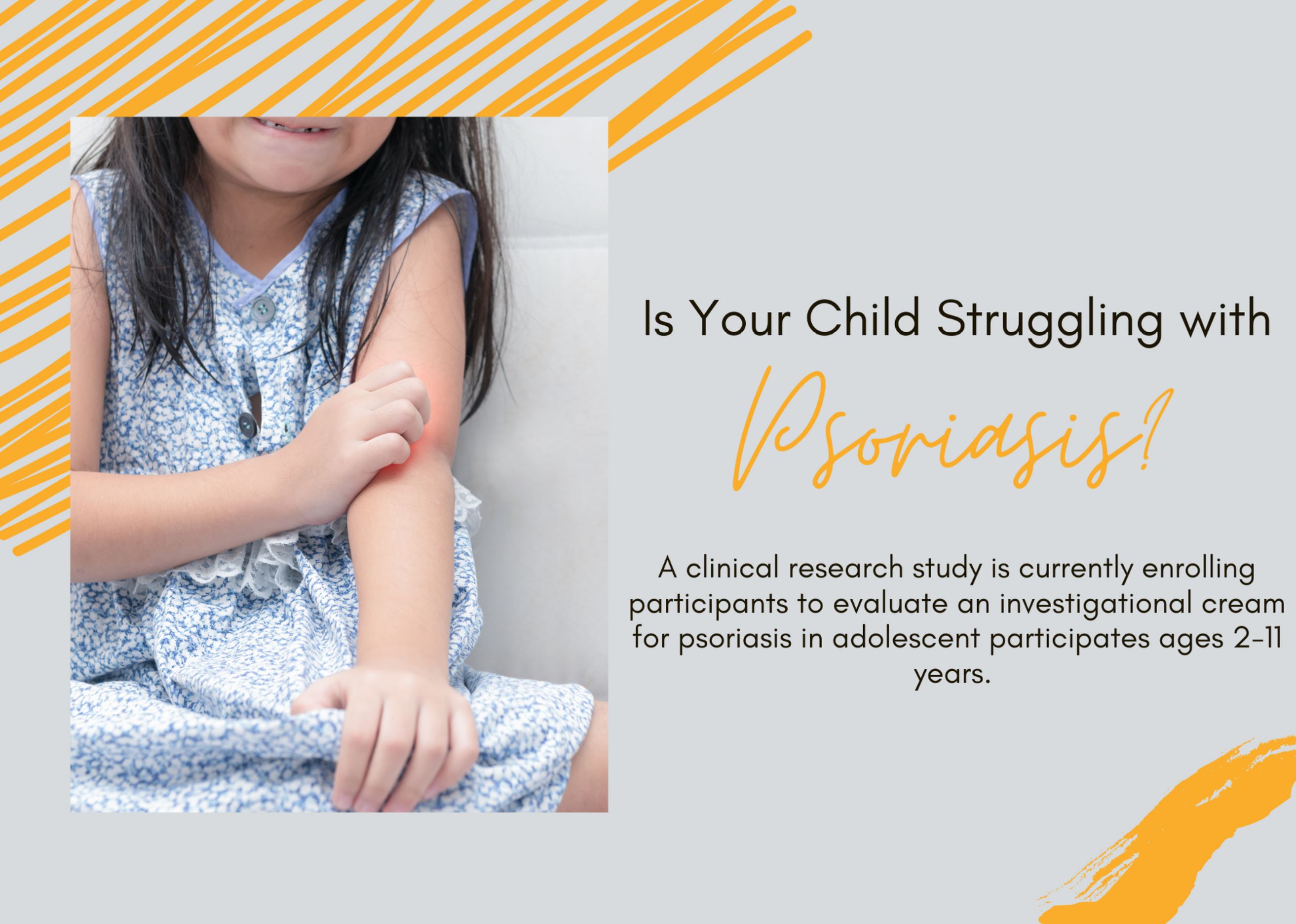 Is Your Child Struggling with

Psoriasis?

A clinical research study is currently enrolling participants to evaluate an investigational cream for psoriasis in adolescent participates ages 2-11 years.